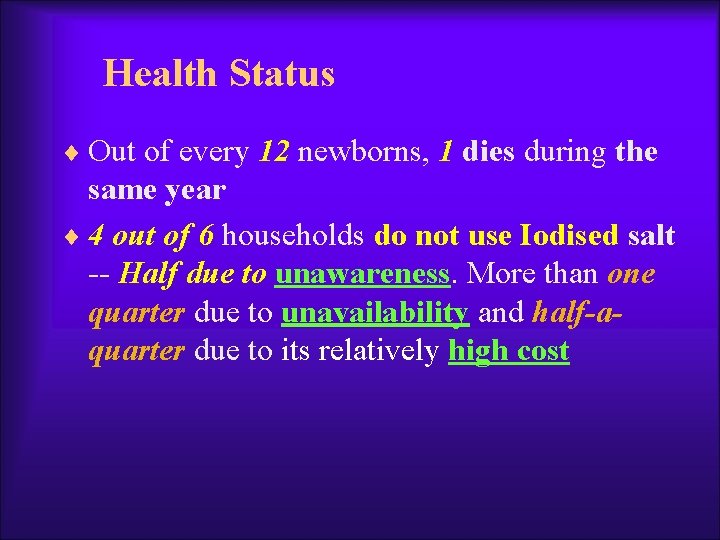 Health Status

♦ Out of every 12 newborns, 1 dies during the same year

♦ 4 out of 6 households do not use Iodised salt -- Half due to unawareness. More than one quarter due to unavailability and half-a-quarter due to its relatively high cost